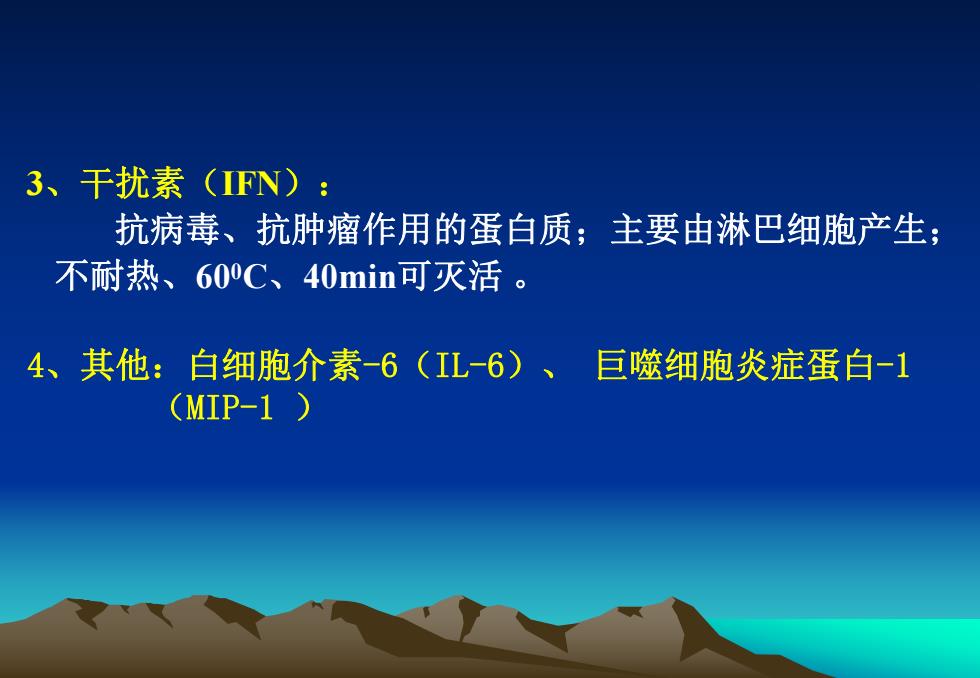 3、干扰素（IFN）：

抗病毒、抗肿瘤作用的蛋白质；主要由淋巴细胞产生；不耐热、$60^0$C、40min可灭活 。

4、其他：白细胞介素-6（IL-6）、 巨噬细胞炎症蛋白-1（MIP-1 ）